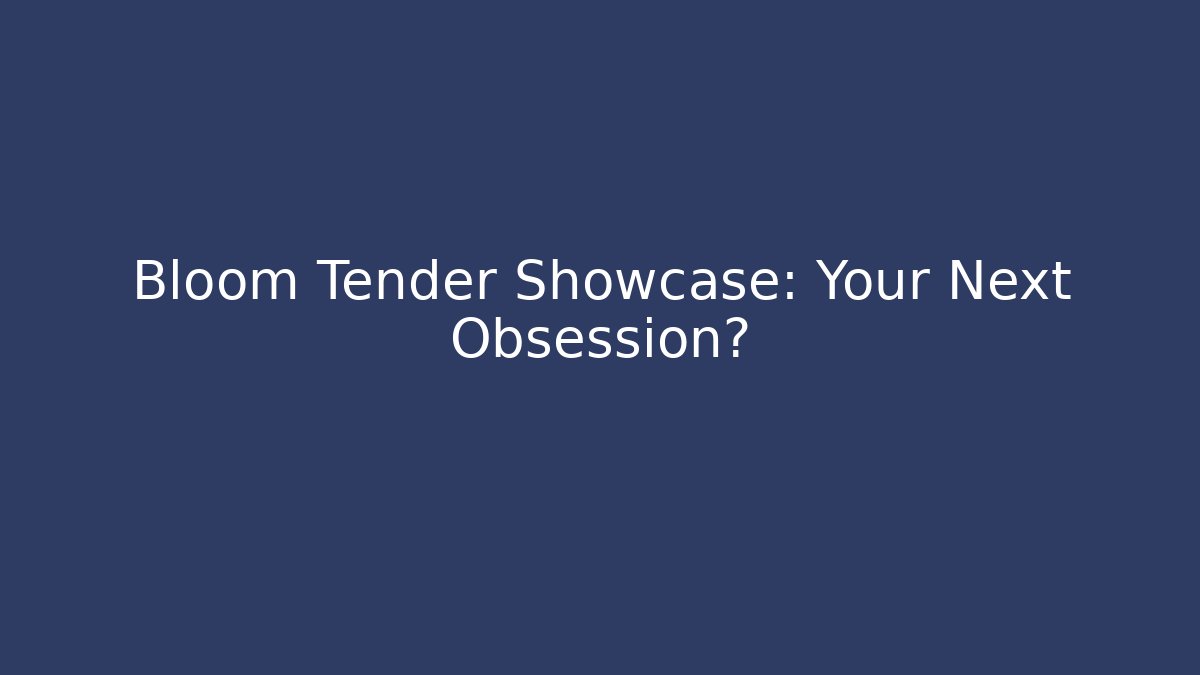 Bloom Tender Showcase: Your Next Obsession?